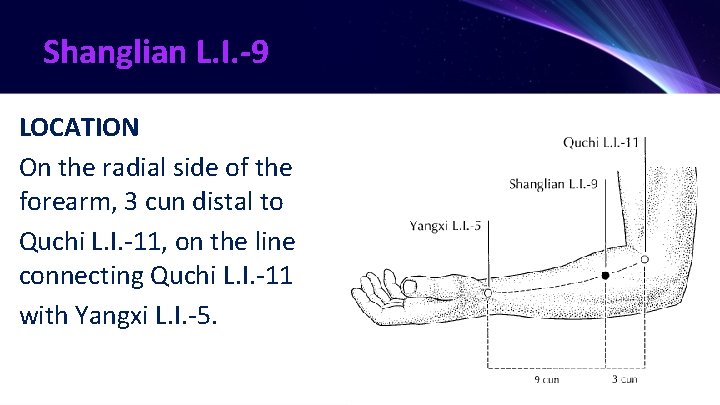 Shanglian L.I.-9

LOCATION

On the radial side of the forearm, 3 cun distal to Quchi L.I.-11, on the line connecting Quchi L.I.-11 with Yangxi L.I.-5.

Quchi L.I.-11

Shanglian L.I.-9

Yangxi L.I.-5

9 cun

3 cun